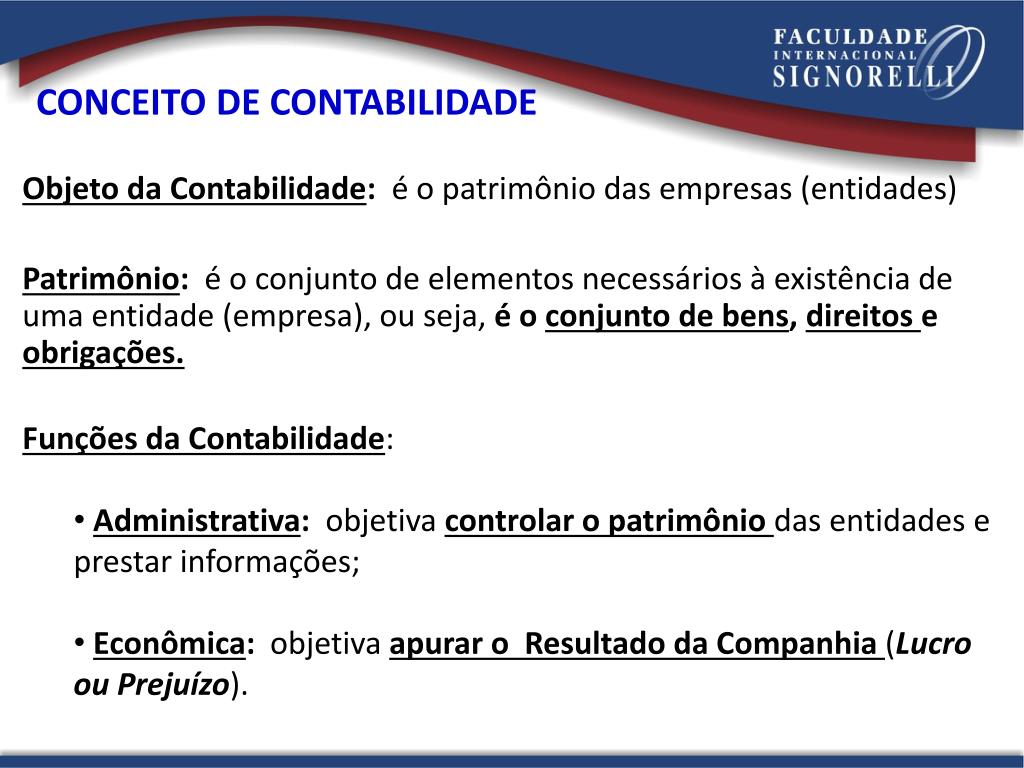 FACULDADE
INTERNACIONAL
SIGNORELLI

CONCEITO DE CONTABILIDADE

Objeto da Contabilidade: é o patrimônio das empresas (entidades)

Patrimônio: é o conjunto de elementos necessários à existência de uma entidade (empresa), ou seja, é o conjunto de bens, direitos e obrigações.

Funções da Contabilidade:

• Administrativa: objetiva controlar o patrimônio das entidades e prestar informações;

• Econômica: objetiva apurar o Resultado da Companhia (Lucro ou Prejuízo).